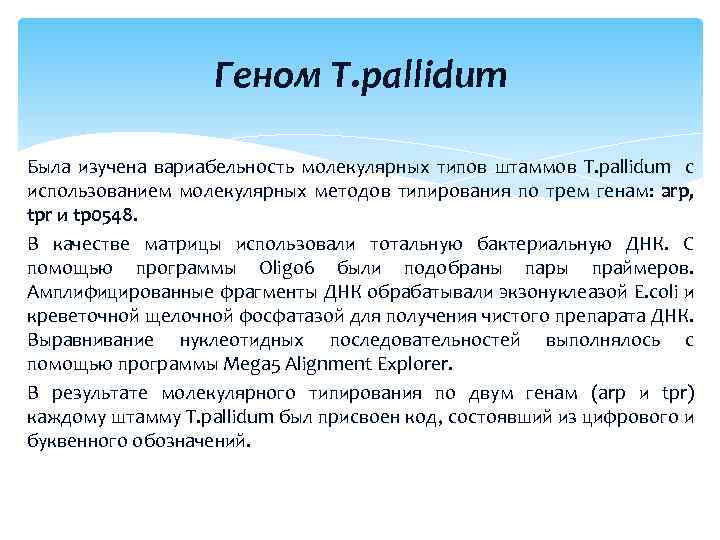 Геном T.pallidum

Была изучена вариабельность молекулярных типов штаммов T.pallidum с использованием молекулярных методов типирования по трем генам: arp, tpr и tp0548.

В качестве матрицы использовали тотальную бактериальную ДНК. С помощью программы Oligo6 были подобраны пары праймеров. Амплифицированные фрагменты ДНК обрабатывали экзонуклеазой E.coli и креветочной щелочной фосфатазой для получения чистого препарата ДНК. Выравнивание нуклеотидных последовательностей выполнялось с помощью программы Mega5 Alignment Explorer.

В результате молекулярного типирования по двум генам (arp и tpr) каждому штамму T.pallidum был присвоен код, состоявший из цифрового и буквенного обозначений.